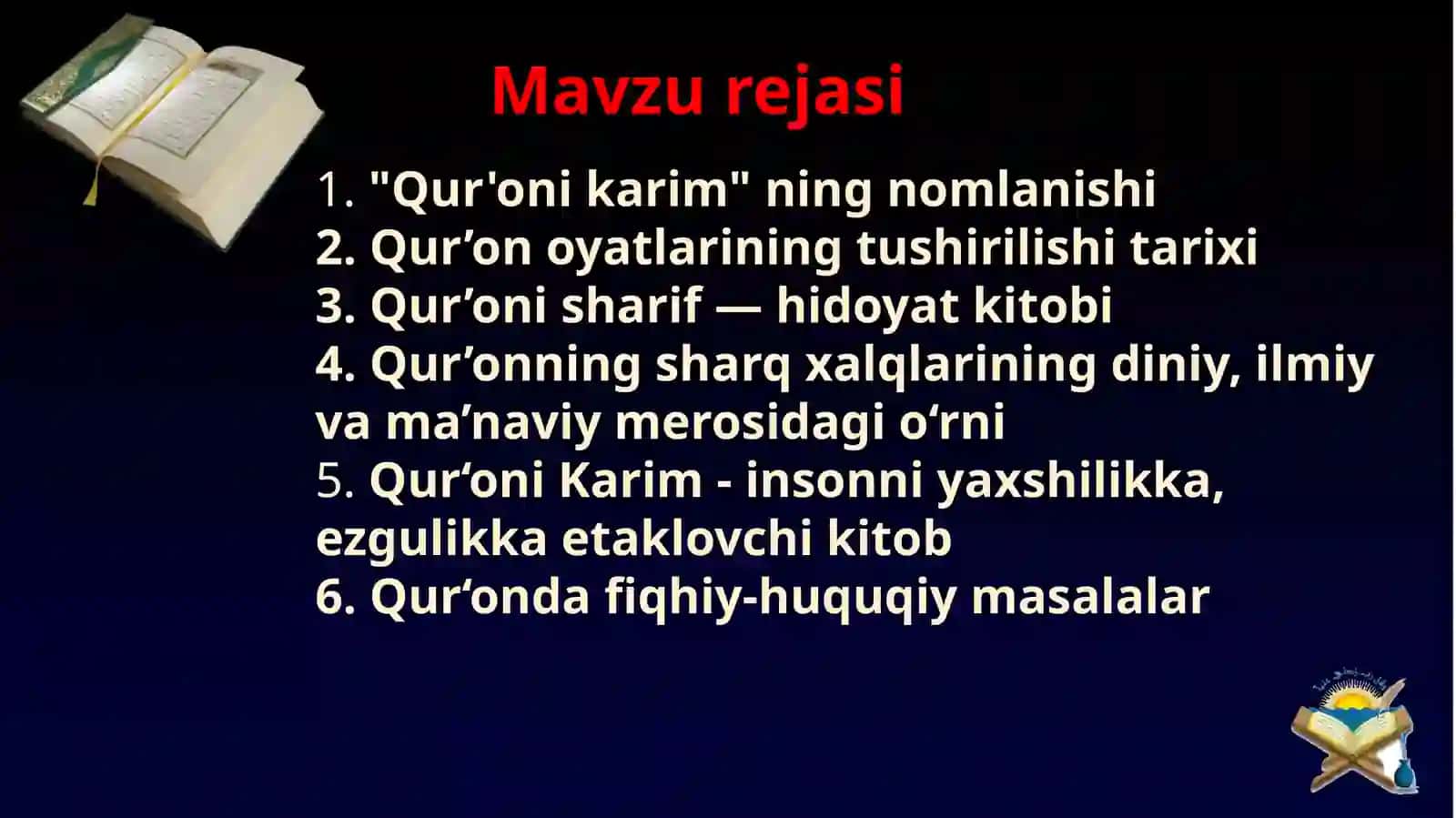 Mavzu rejasi

1. "Qur'oni karim" ning nomlanishi
2. Qur’on oyatlarining tushirilishi tarixi
3. Qur’oni sharif — hidoyat kitobi
4. Qur’onning sharq xalqlarining diniy, ilmiy va ma’naviy merosidagi o‘rni
5. Qur‘oni Karim - insonni yaxshilikka, ezgulikka etaklovchi kitob
6. Qur‘onda fiqhiy-huquqiy masalalar